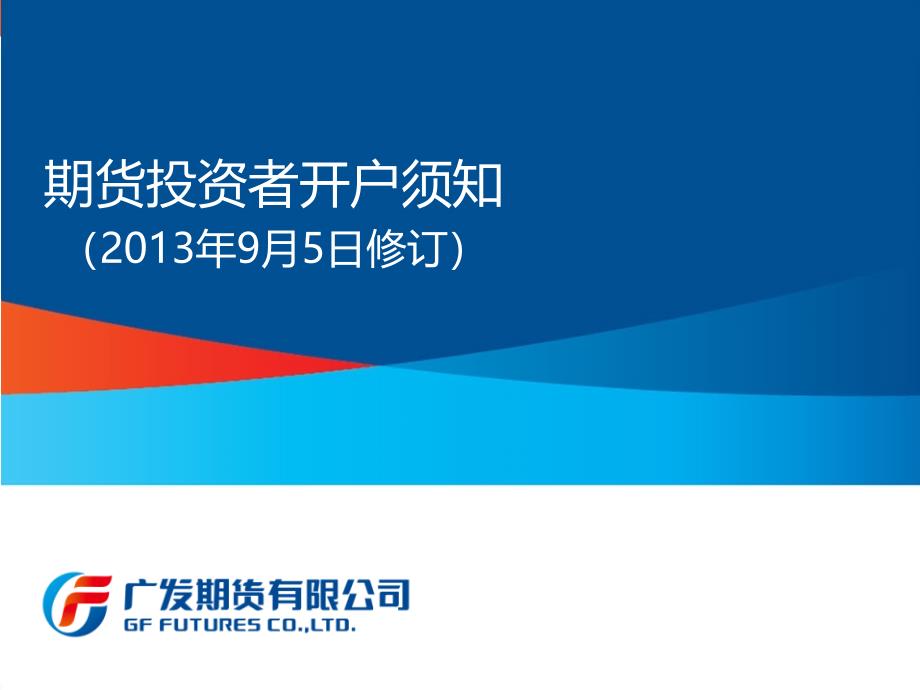 期货投资者开户须知
（2013年9月5日修订）

广发期货有限公司
GF FUTURES CO.,LTD.